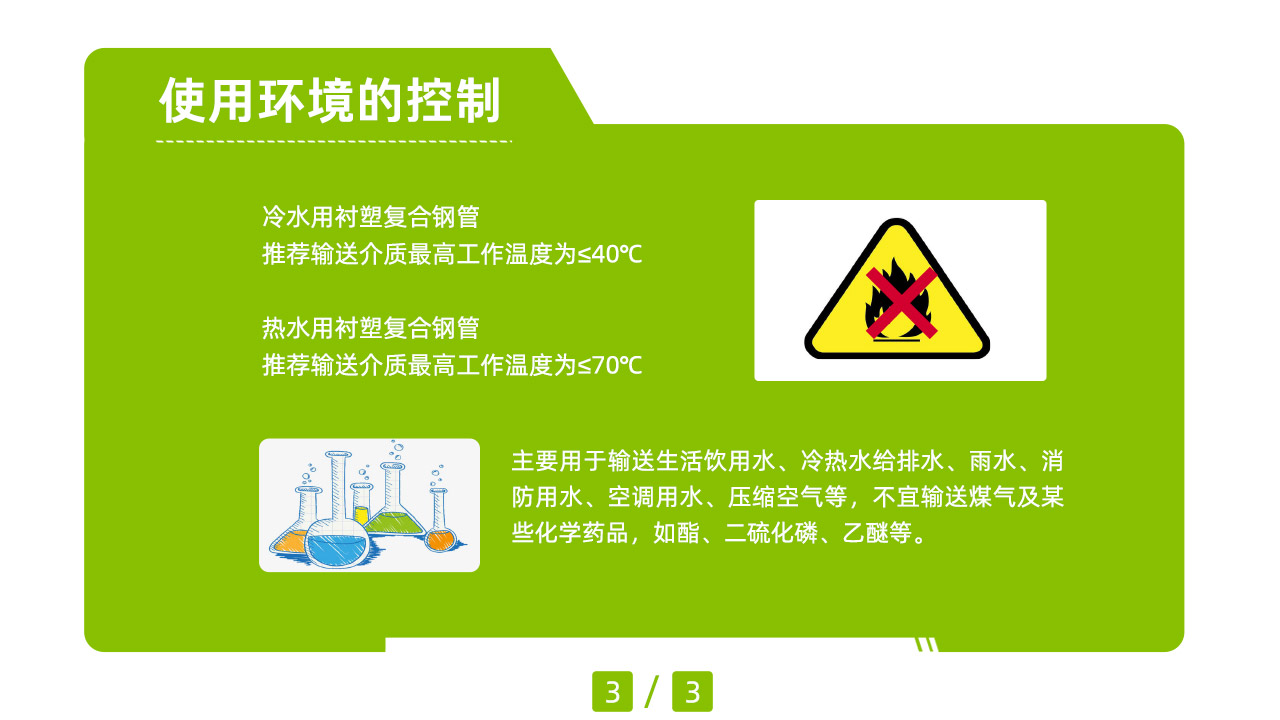 使用环境的控制

冷水用衬塑复合钢管
推荐输送介质最高工作温度为≤40℃

热水用衬塑复合钢管
推荐输送介质最高工作温度为≤70℃

主要用于输送生活饮用水、冷热水给排水、雨水、消防用水、空调用水、压缩空气等，不宜输送煤气及某些化学药品，如酯、二硫化磷、乙醚等。

3 / 3